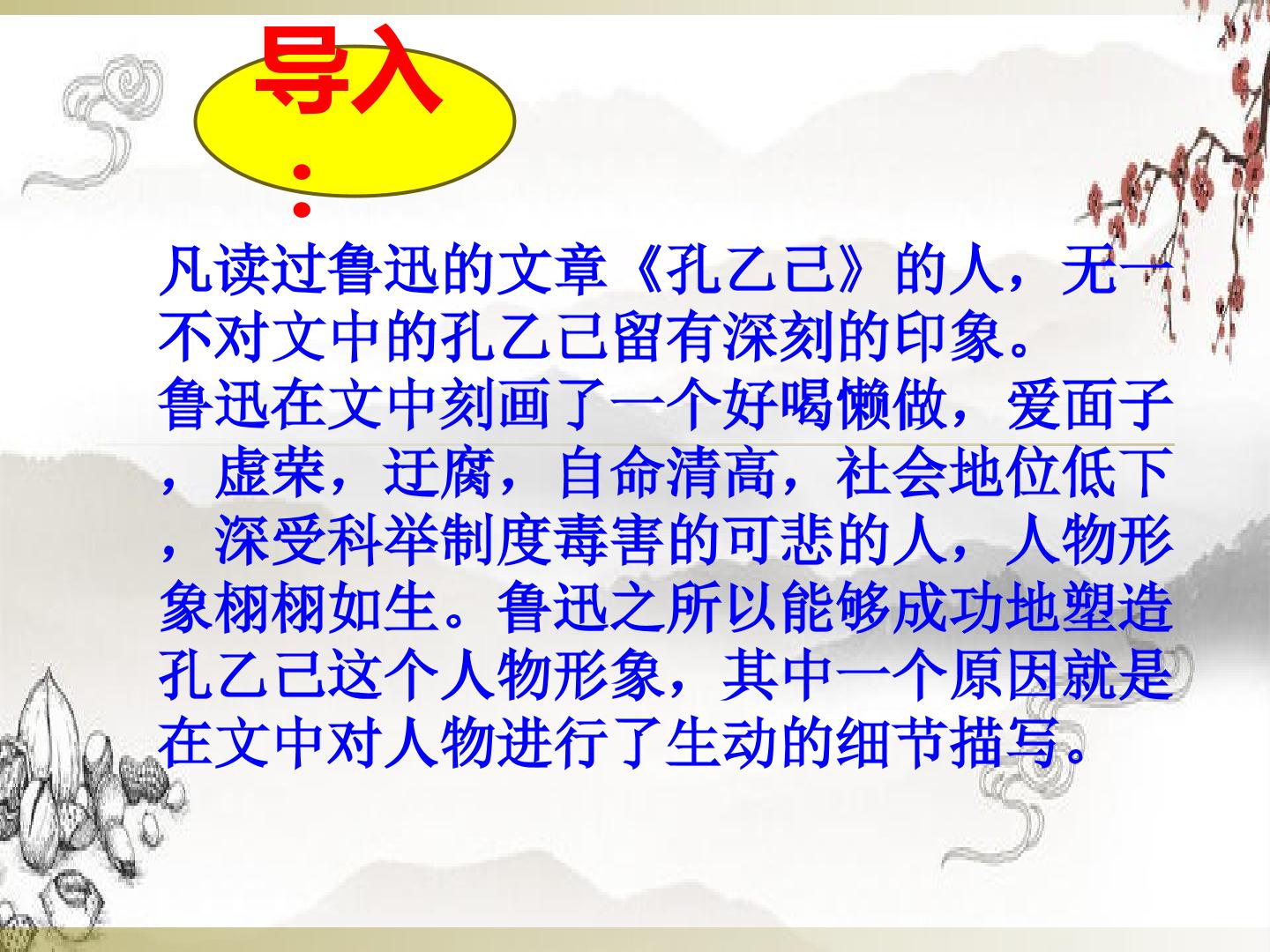 导入：

凡读过鲁迅的文章《孔乙己》的人，无一不对文中的孔乙己留有深刻的印象。

鲁迅在文中刻画了一个好喝懒做，爱面子，虚荣，迂腐，自命清高，社会地位低下，深受科举制度毒害的可悲的人，人物形象栩栩如生。鲁迅之所以能够成功地塑造孔乙己这个人物形象，其中一个原因就是在文中对人物进行了生动的细节描写。